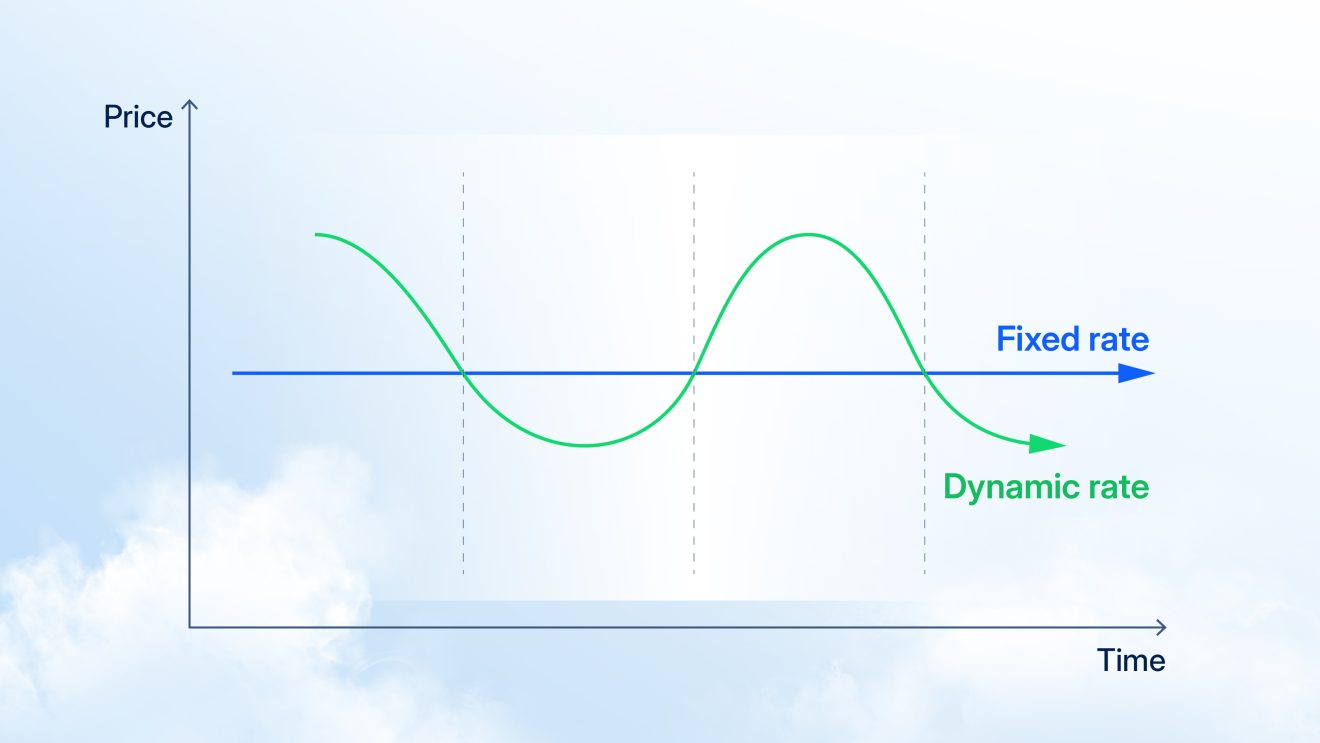 Price

Fixed rate

Dynamic rate

Time